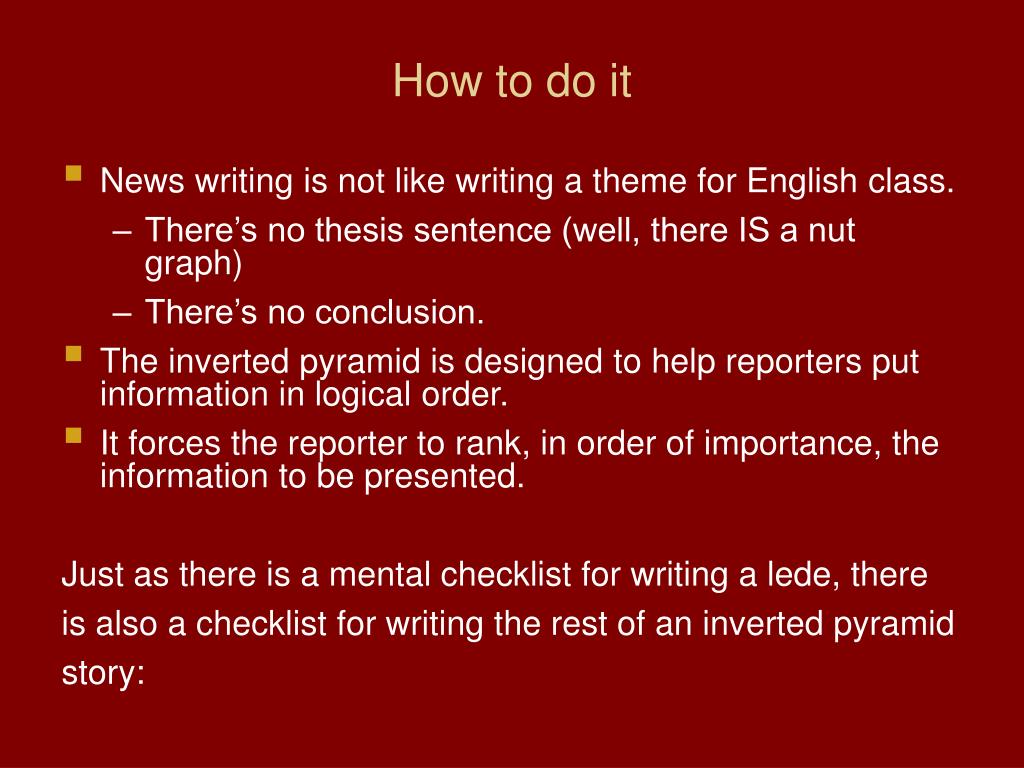 How to do it

- News writing is not like writing a theme for English class.
  – There’s no thesis sentence (well, there IS a nut graph)
  – There’s no conclusion.
- The inverted pyramid is designed to help reporters put information in logical order.
- It forces the reporter to rank, in order of importance, the information to be presented.

Just as there is a mental checklist for writing a lede, there is also a checklist for writing the rest of an inverted pyramid story: